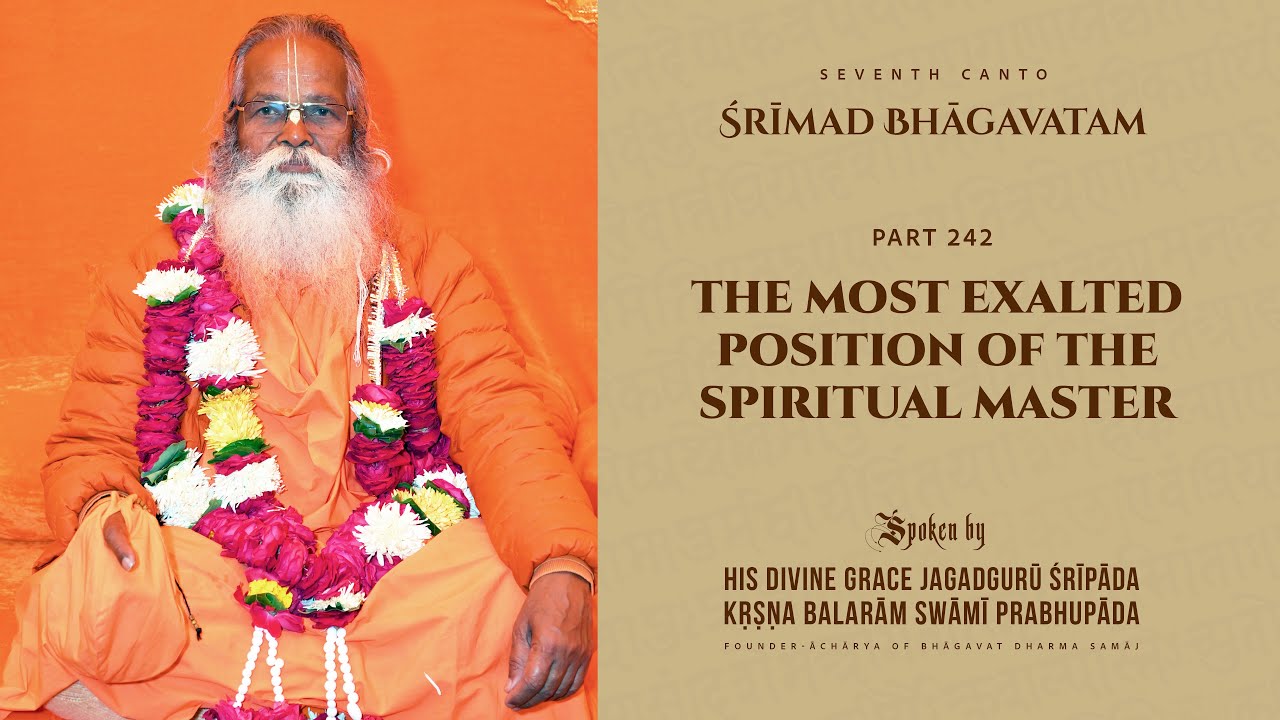 SEVENTH CANTO

ŚRĪMAD BHĀGAVATAM

PART 242

THE MOST EXALTED POSITION OF THE SPIRITUAL MASTER

Spoken by

HIS DIVINE GRACE JAGADGURŪ ŚRĪPĀDA KṚṢṆA BALARĀM SWĀMĪ PRABHUPĀDA

FOUNDER-ĀCHĀRYA OF BHĀGAVAT DHARMA SAMĀJ